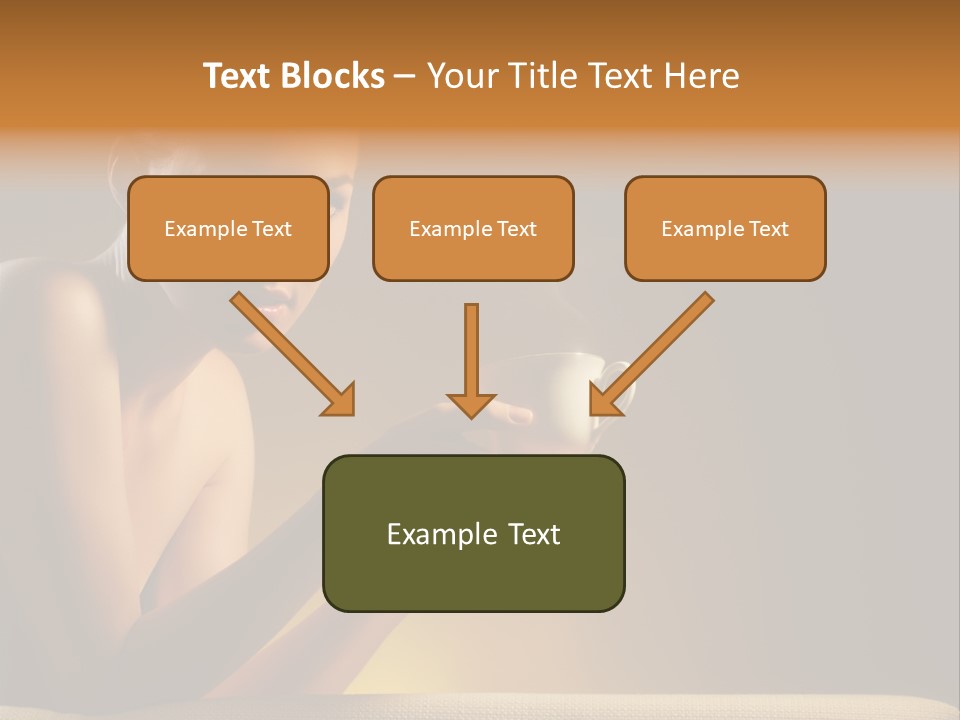 Text Blocks – Your Title Text Here

Example Text

Example Text

Example Text

Example Text